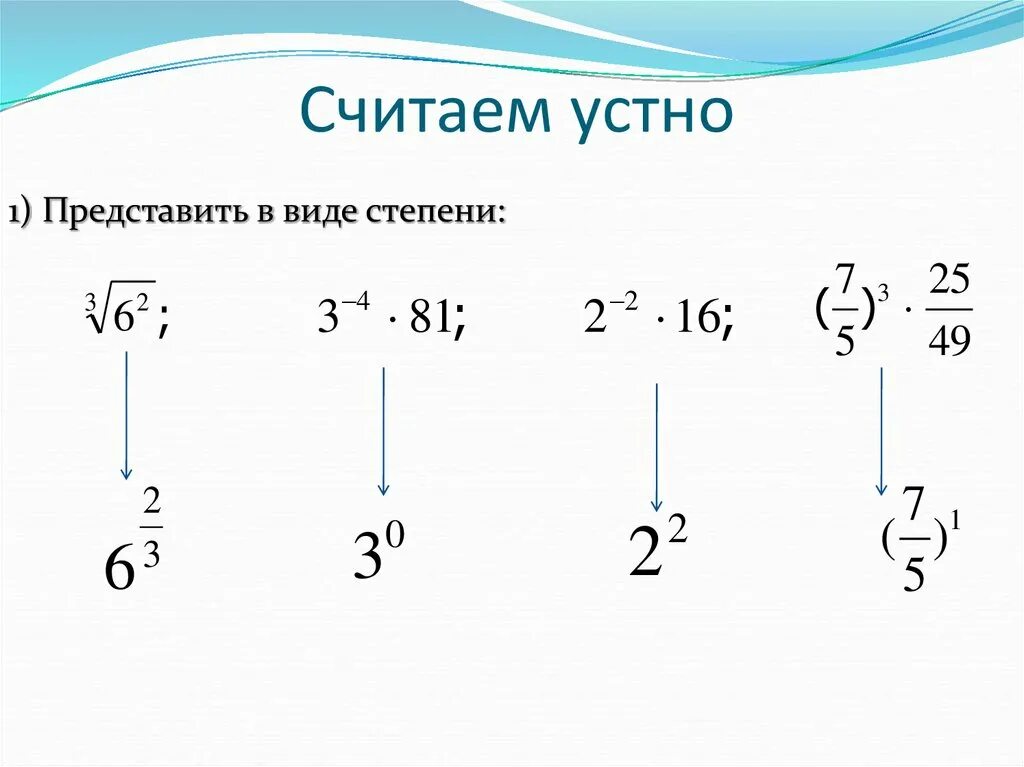 Считаем устно

1) Представить в виде степени:

$\sqrt[3]{6^2}$;   $3^{-4} \cdot 81$;   $2^{-2} \cdot 16$;   $(\frac{7}{5})^3 \cdot \frac{25}{49}$

$6^{\frac{2}{3}}$   $3^0$   $2^2$   $(\frac{7}{5})^1$